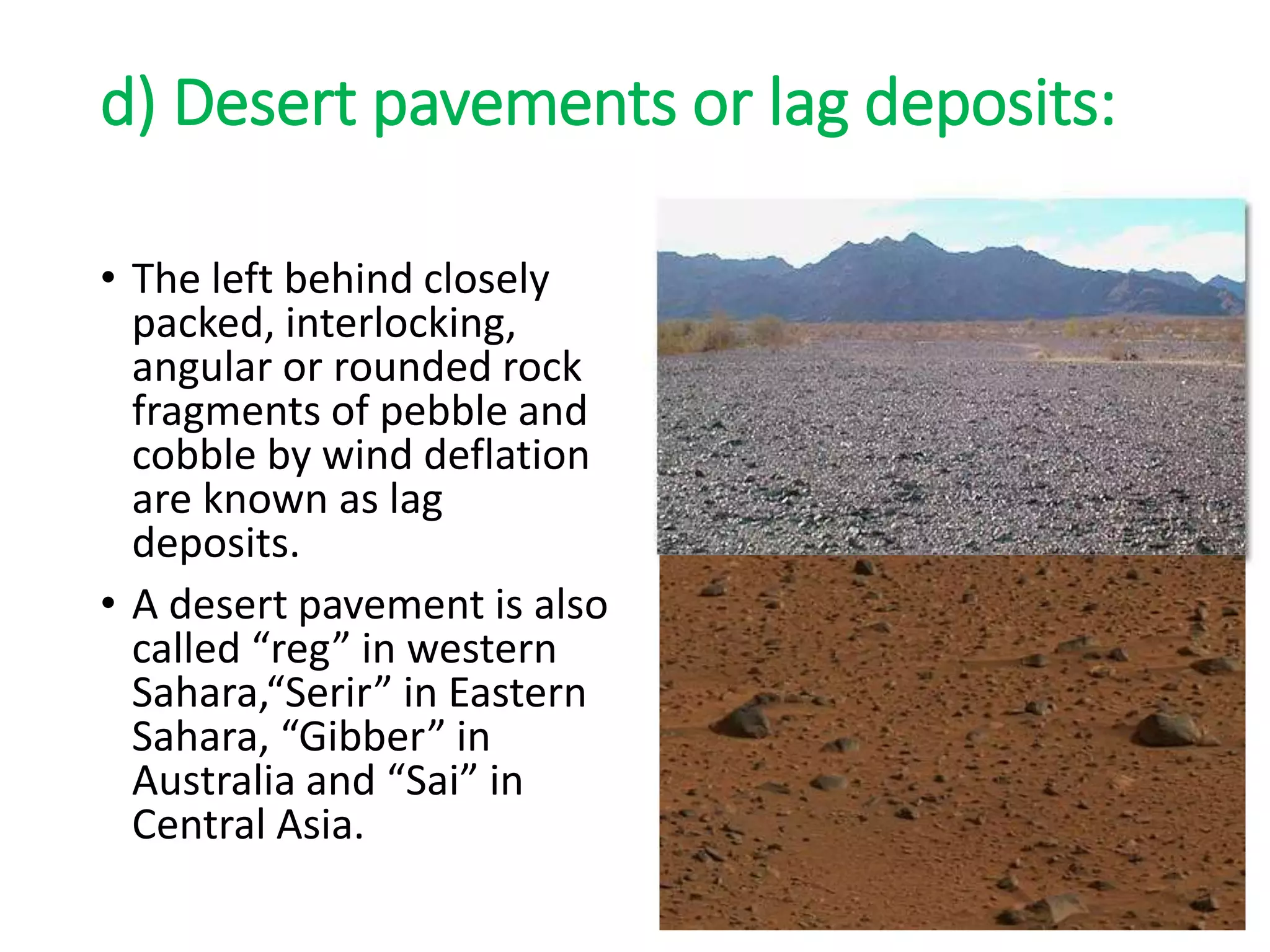 d) Desert pavements or lag deposits:

• The left behind closely packed, interlocking, angular or rounded rock fragments of pebble and cobble by wind deflation are known as lag deposits.

• A desert pavement is also called “reg” in western Sahara,“Serir” in Eastern Sahara, “Gibber” in Australia and “Sai” in Central Asia.